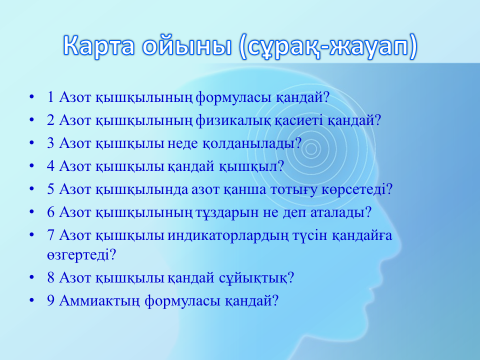 Карта ойыны (сұрақ-жауап)

• 1 Азот қышқылының формуласы қандай?
• 2 Азот қышқылының физикалық қасиеті қандай?
• 3 Азот қышқылы неде қолданылады?
• 4 Азот қышқылы қандай қышқыл?
• 5 Азот қышқылында азот қанша тотығу көрсетеді?
• 6 Азот қышқылының тұздарын не деп аталады?
• 7 Азот қышқылы индикаторлардың түсін қандайға өзгертеді?
• 8 Азот қышқылы қандай сұйықтық?
• 9 Аммиактың формуласы қандай?